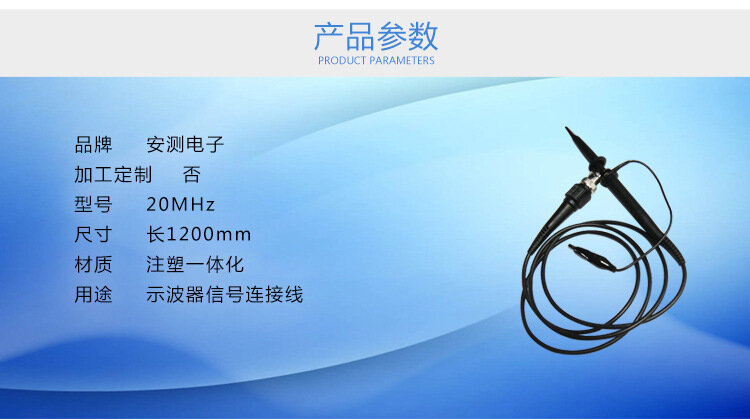 产品参数
PRODUCT PARAMETERS

品牌　安测电子
加工定制　否
型号　20MHz
尺寸　长1200mm
材质　注塑一体化
用途　示波器信号连接线